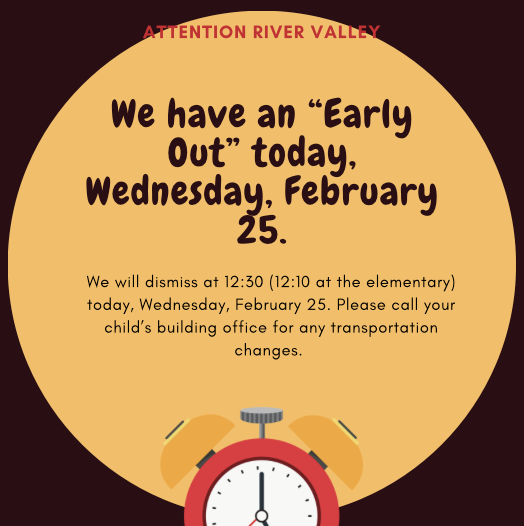 ATTENTION RIVER VALLEY

We have an “Early Out” today, Wednesday, February 25.

We will dismiss at 12:30 (12:10 at the elementary) today, Wednesday, February 25. Please call your child’s building office for any transportation changes.